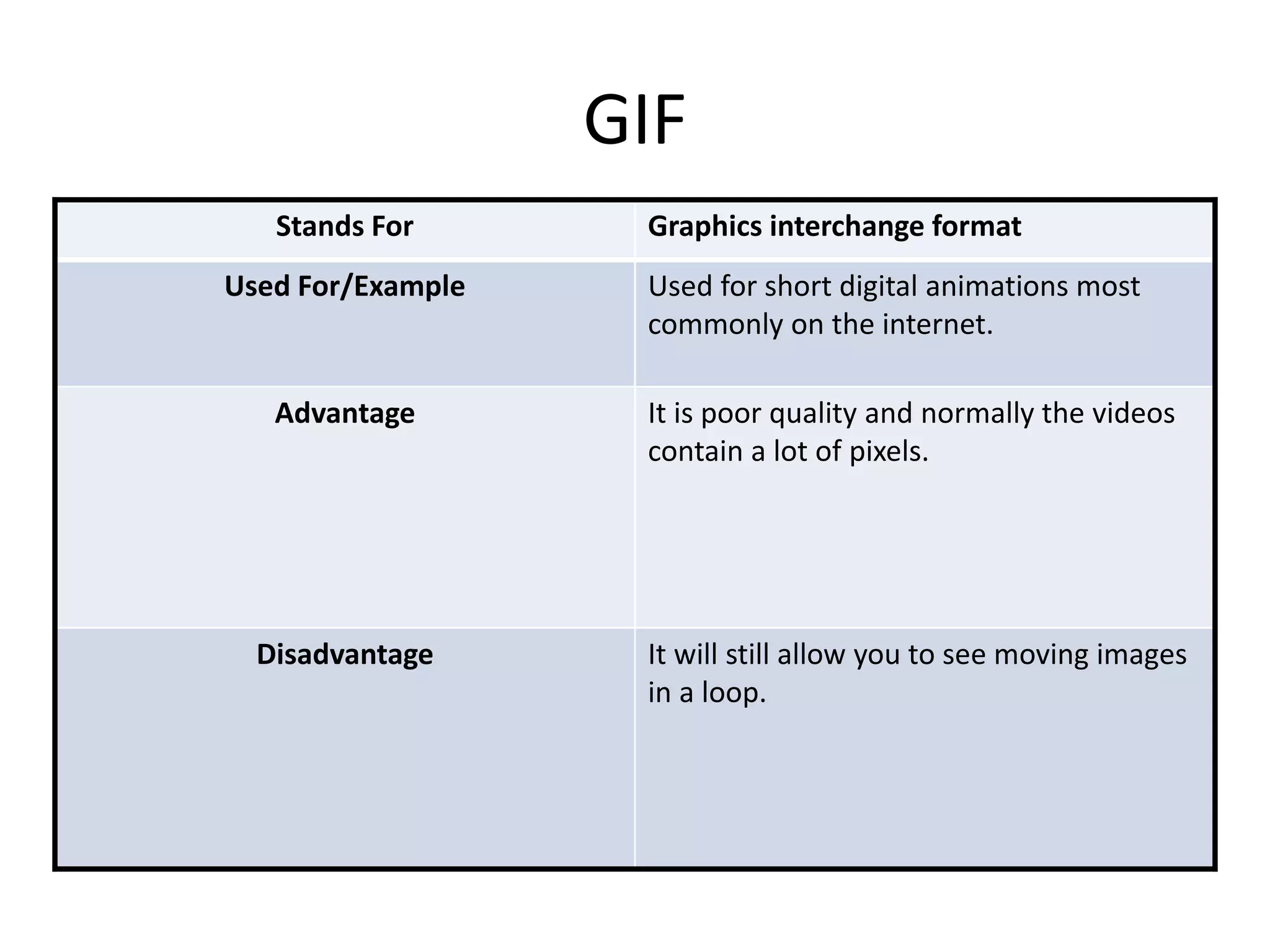 GIF

| Stands For | Graphics interchange format |
|---|---|
| Used For/Example | Used for short digital animations most commonly on the internet. |
| Advantage | It is poor quality and normally the videos contain a lot of pixels. |
| Disadvantage | It will still allow you to see moving images in a loop. |